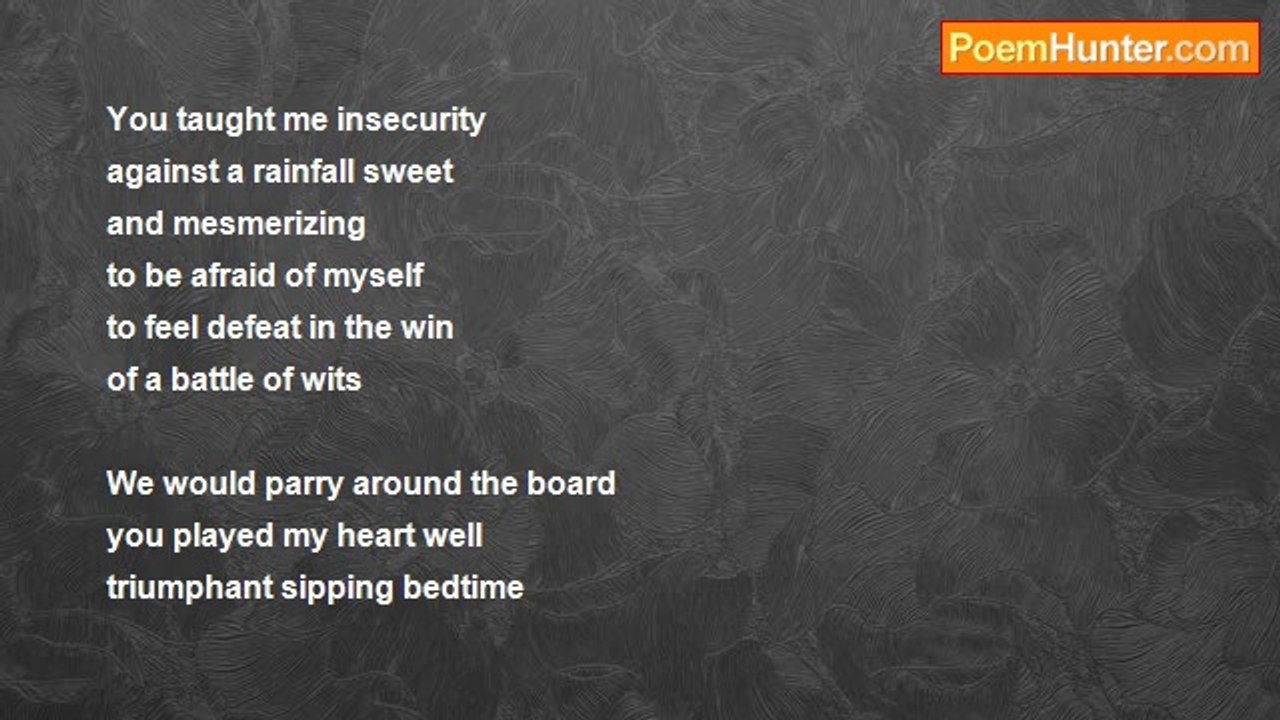 PoemHunter.com

You taught me insecurity
against a rainfall sweet
and mesmerizing
to be afraid of myself
to feel defeat in the win
of a battle of wits

We would parry around the board
you played my heart well
triumphant sipping bedtime